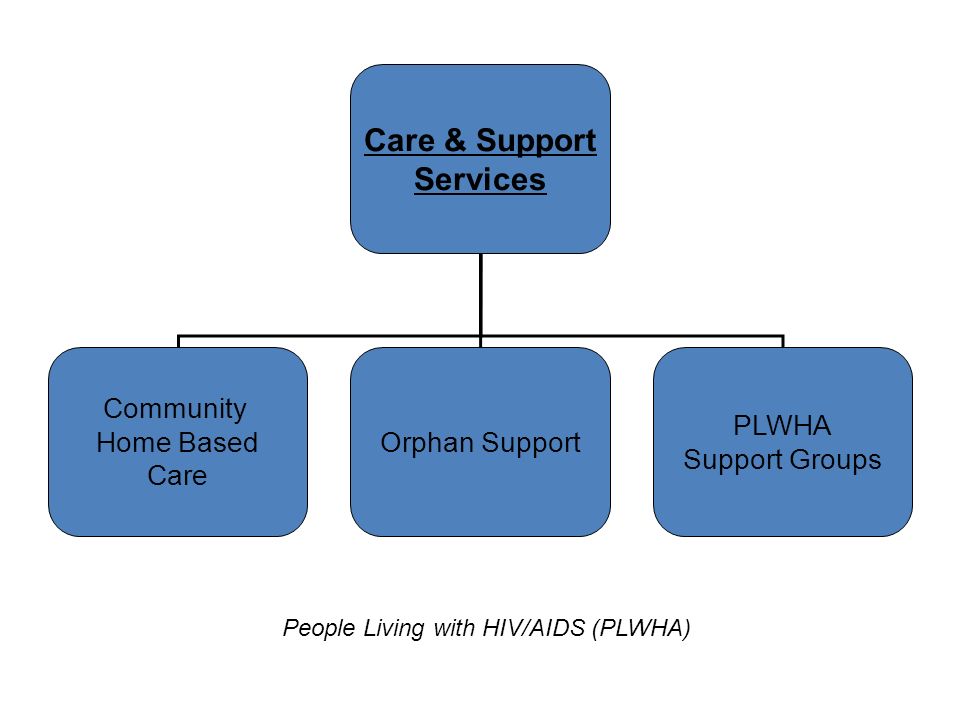 Care & Support Services

Community Home Based Care

Orphan Support

PLWHA Support Groups

People Living with HIV/AIDS (PLWHA)